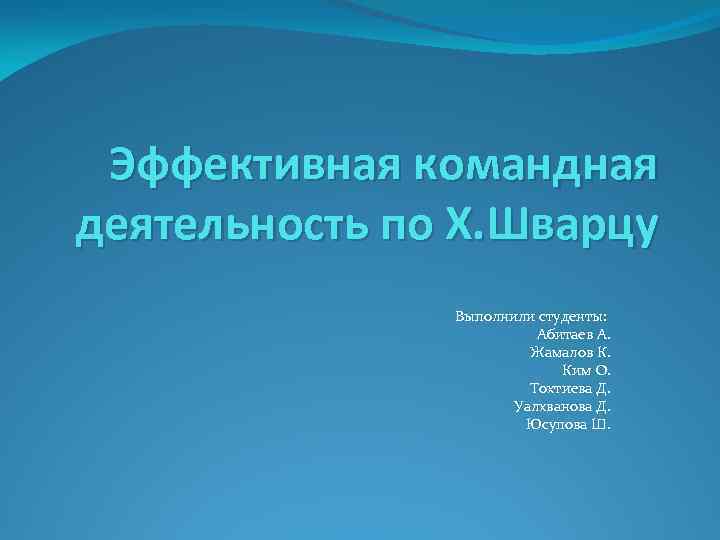 Эффективная командная деятельность по Х.Шварцу

Выполнили студенты:
Абитаев А.
Жамалов К.
Ким О.
Тохтиева Д.
Уалхванова Д.
Юсупова Ш.